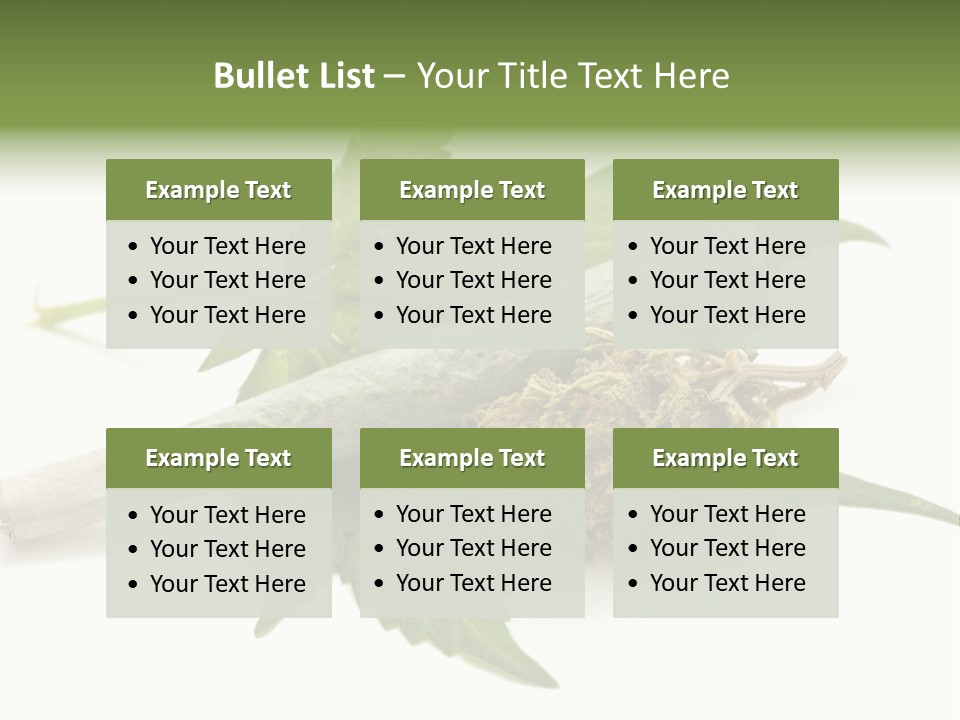 Bullet List – Your Title Text Here

Example Text
• Your Text Here
• Your Text Here
• Your Text Here

Example Text
• Your Text Here
• Your Text Here
• Your Text Here

Example Text
• Your Text Here
• Your Text Here
• Your Text Here

Example Text
• Your Text Here
• Your Text Here
• Your Text Here

Example Text
• Your Text Here
• Your Text Here
• Your Text Here

Example Text
• Your Text Here
• Your Text Here
• Your Text Here